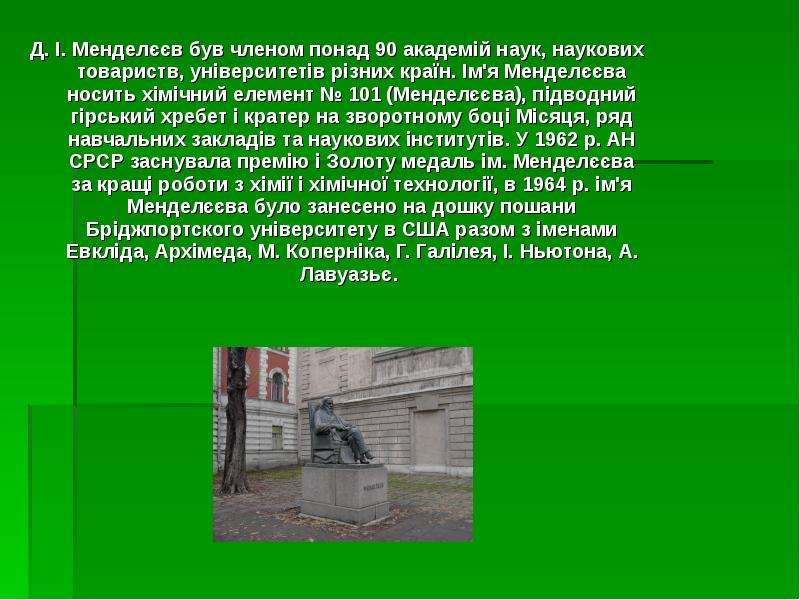 Д. І. Менделєєв був членом понад 90 академій наук, наукових товариств, університетів різних країн. Ім'я Менделєєва носить хімічний елемент № 101 (Менделєєва), підводний гірський хребет і кратер на зворотному боці Місяця, ряд навчальних закладів та наукових інститутів. У 1962 р. АН СРСР заснувала премію і Золоту медаль ім. Менделєєва за кращі роботи з хімії і хімічної технології, в 1964 р. ім'я Менделєєва було занесено на дошку пошани Бріджпортского університету в США разом з іменами Евкліда, Архімеда, М. Коперніка, Г. Галілея, І. Ньютона, А. Лавуазьє.